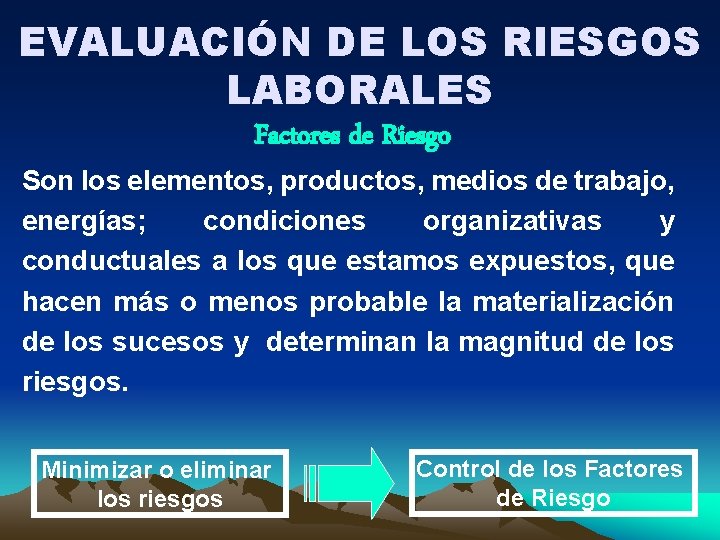 EVALUACIÓN DE LOS RIESGOS LABORALES

Factores de Riesgo

Son los elementos, productos, medios de trabajo, energías; condiciones organizativas y conductuales a los que estamos expuestos, que hacen más o menos probable la materialización de los sucesos y determinan la magnitud de los riesgos.

Minimizar o eliminar los riesgos

Control de los Factores de Riesgo